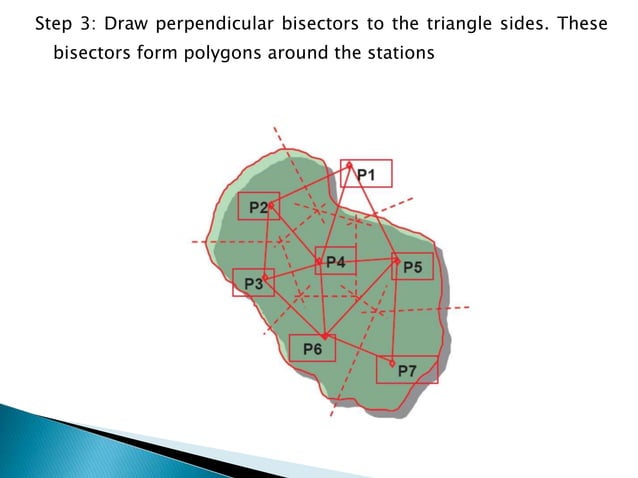 Step 3: Draw perpendicular bisectors to the triangle sides. These bisectors form polygons around the stations

P1
P2
P4
P5
P3
P6
P7